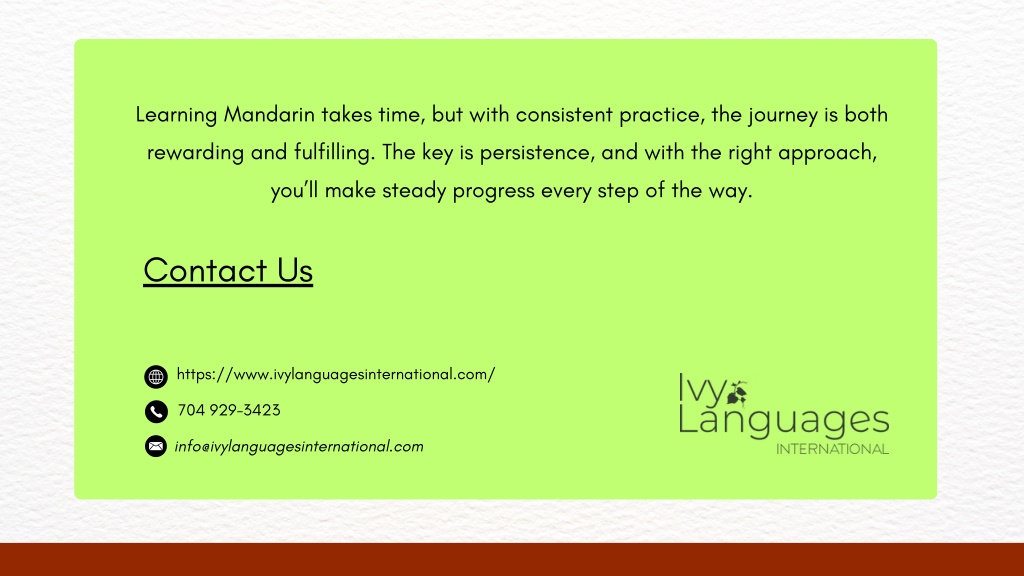 Learning Mandarin takes time, but with consistent practice, the journey is both rewarding and fulfilling. The key is persistence, and with the right approach, you'll make steady progress every step of the way.

Contact Us

https://www.ivylanguagesinternational.com/

704 929-3423

info@ivylanguagesinternational.com

Ivy Languages INTERNATIONAL